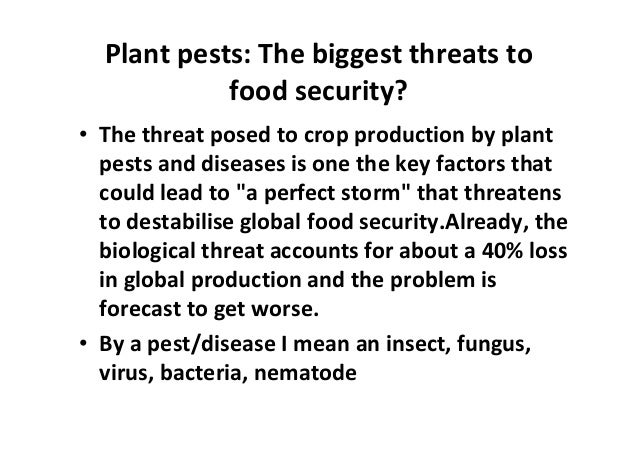 Plant pests: The biggest threats to food security?

• The threat posed to crop production by plant pests and diseases is one the key factors that could lead to "a perfect storm" that threatens to destabilise global food security.Already, the biological threat accounts for about a 40% loss in global production and the problem is forecast to get worse.

• By a pest/disease I mean an insect, fungus, virus, bacteria, nematode